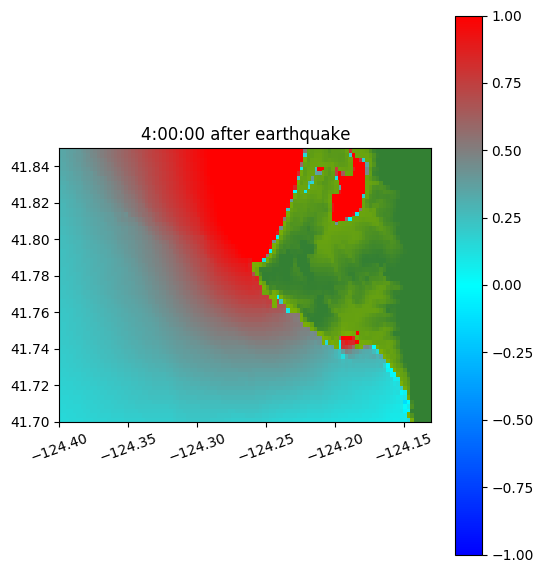 4:00:00 after earthquake

41.84
41.82
41.80
41.78
41.76
41.74
41.72
41.70

−124.40
−124.35
−124.30
−124.25
−124.20
−124.15

1.00
0.75
0.50
0.25
0.00
−0.25
−0.50
−0.75
−1.00